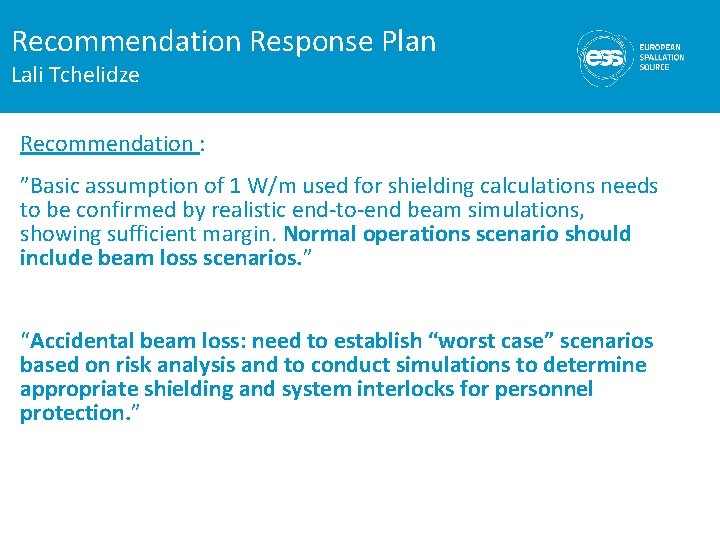 Recommendation Response Plan
Lali Tchelidze

ess EUROPEAN SPALLATION SOURCE

Recommendation :

”Basic assumption of 1 W/m used for shielding calculations needs to be confirmed by realistic end-to-end beam simulations, showing sufficient margin. Normal operations scenario should include beam loss scenarios.”

“Accidental beam loss: need to establish “worst case” scenarios based on risk analysis and to conduct simulations to determine appropriate shielding and system interlocks for personnel protection.”